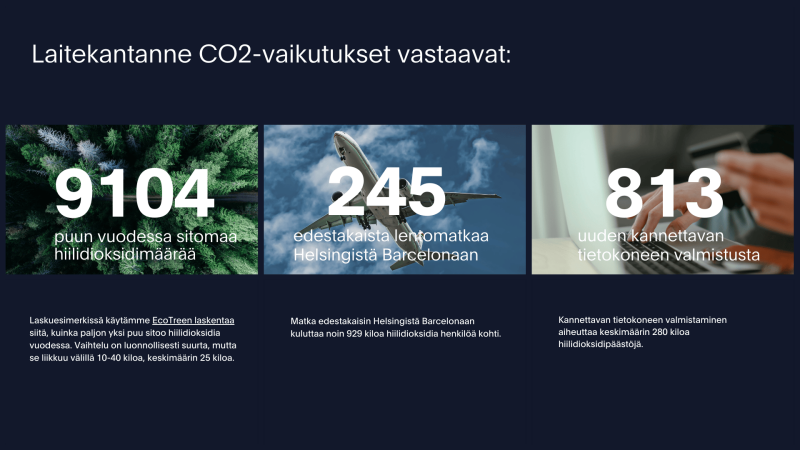 Laitekantanne CO2-vaikutukset vastaavat:

9104
puun vuodessa sitomaa hiilidioksidimäärää

245
edestakaista lentomatkaa Helsingistä Barcelonaan

813
uuden kannettavan tietokoneen valmistusta

Laskuesimerkissä käytämme EcoTreen laskentaa siitä, kuinka paljon yksi puu sitoo hiilidioksidia vuodessa. Vaihtelu on luonnollisesti suurta, mutta se liikkuu välillä 10-40 kiloa, keskimäärin 25 kiloa.

Matka edestakaisin Helsingistä Barcelonaan kuluttaa noin 929 kiloa hiilidioksidia henkilöä kohti.

Kannettavan tietokoneen valmistaminen aiheuttaa keskimäärin 280 kiloa hiilidioksidipäästöjä.